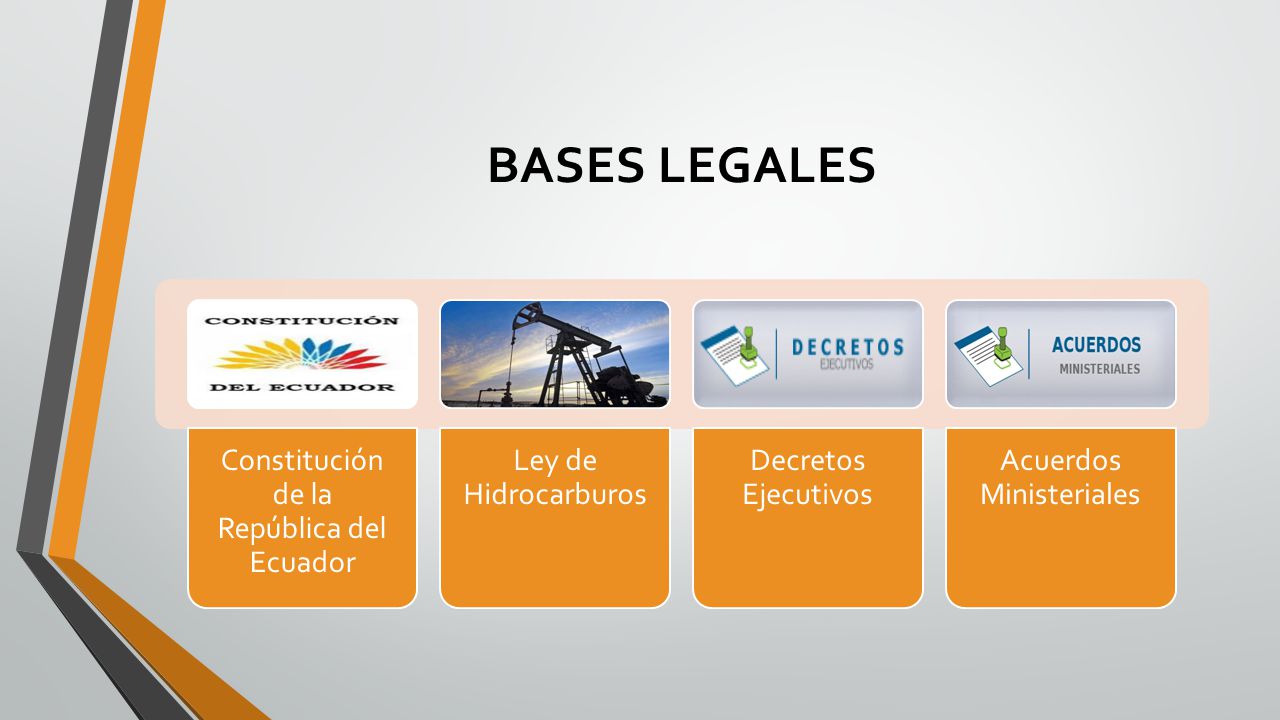 BASES LEGALES

CONSTITUCIÓN DEL ECUADOR

DECRETOS EJECUTIVOS

ACUERDOS MINISTERIALES

Constitución de la República del Ecuador

Ley de Hidrocarburos

Decretos Ejecutivos

Acuerdos Ministeriales